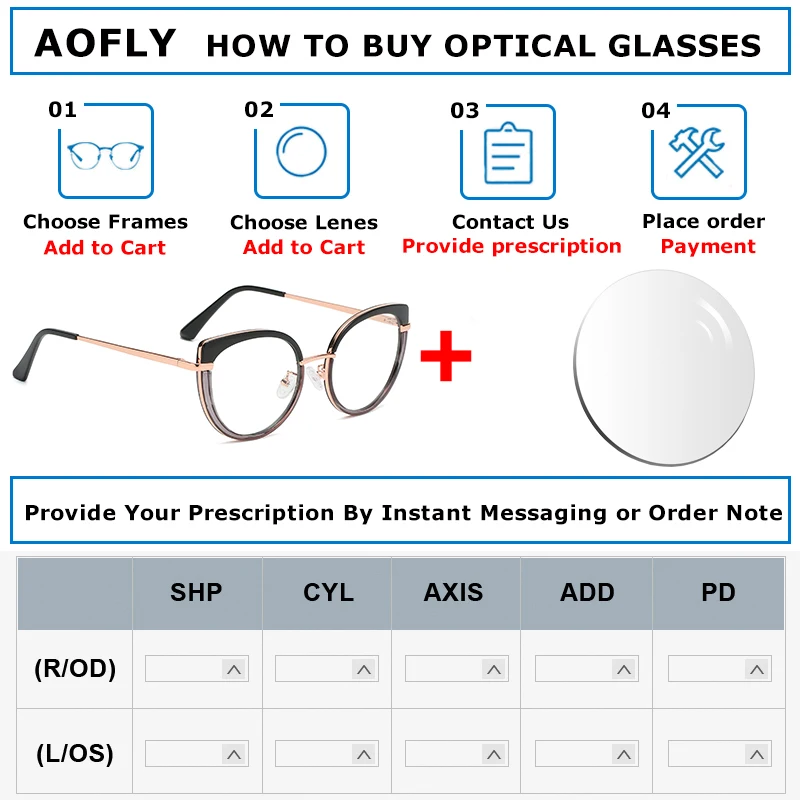 AOFLY HOW TO BUY OPTICAL GLASSES

01
Choose Frames
Add to Cart

02
Choose Lenes
Add to Cart

03
Contact Us
Provide prescription

04
Place order
Payment

Provide Your Prescription By Instant Messaging or Order Note

| | SHP | CYL | AXIS | ADD | PD |
|---|---|---|---|---|---|
| (R/OD) | | | | | |
| (L/OS) | | | | | |